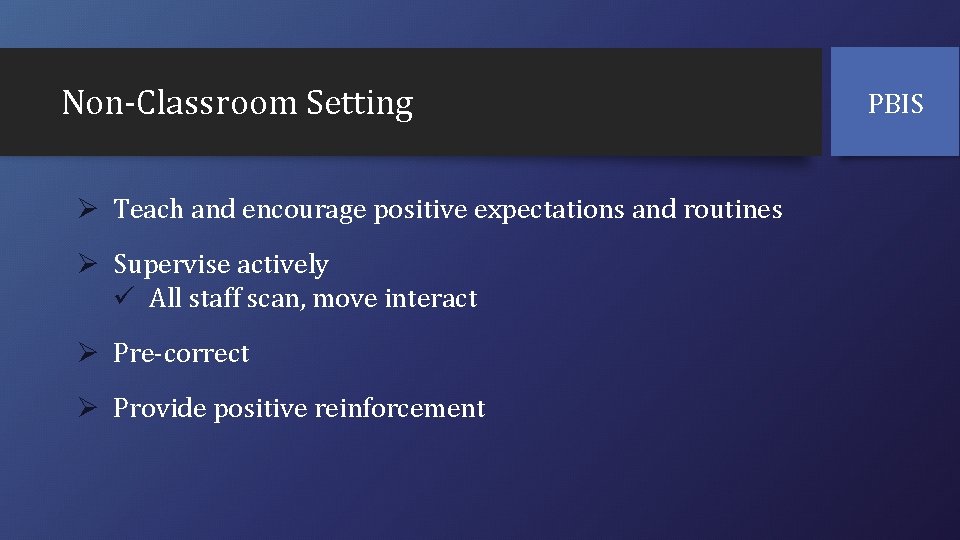 Non-Classroom Setting

PBIS

➢ Teach and encourage positive expectations and routines

➢ Supervise actively
✓ All staff scan, move interact

➢ Pre-correct

➢ Provide positive reinforcement